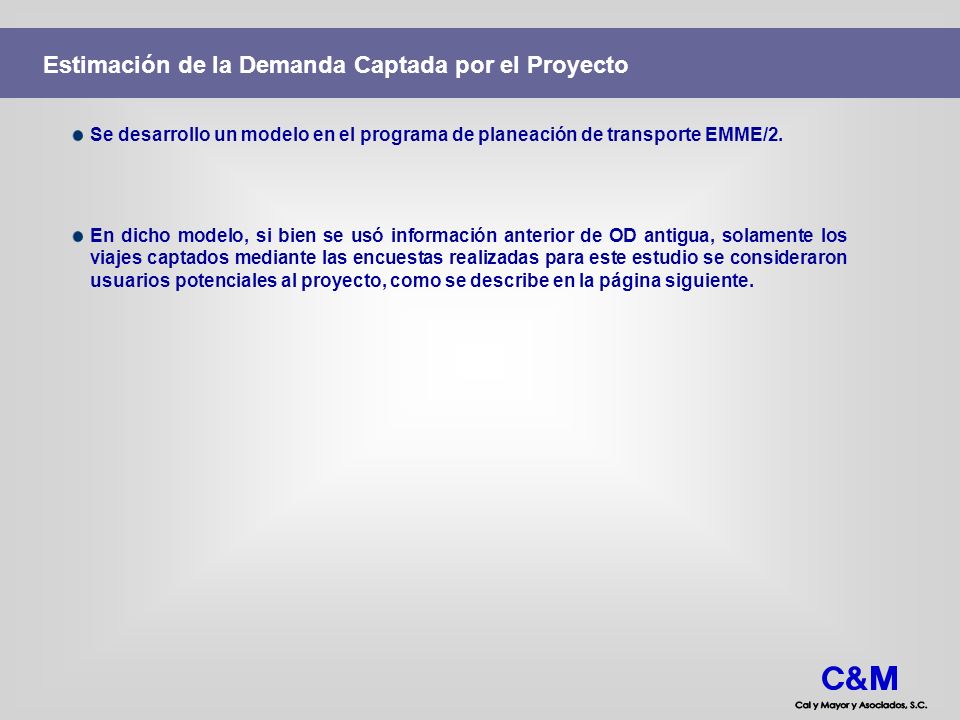 Estimación de la Demanda Captada por el Proyecto

Se desarrollo un modelo en el programa de planeación de transporte EMME/2.

En dicho modelo, si bien se usó información anterior de OD antigua, solamente los viajes captados mediante las encuestas realizadas para este estudio se consideraron usuarios potenciales al proyecto, como se describe en la página siguiente.

C&M
Cal y Mayor y Asociados, S.C.